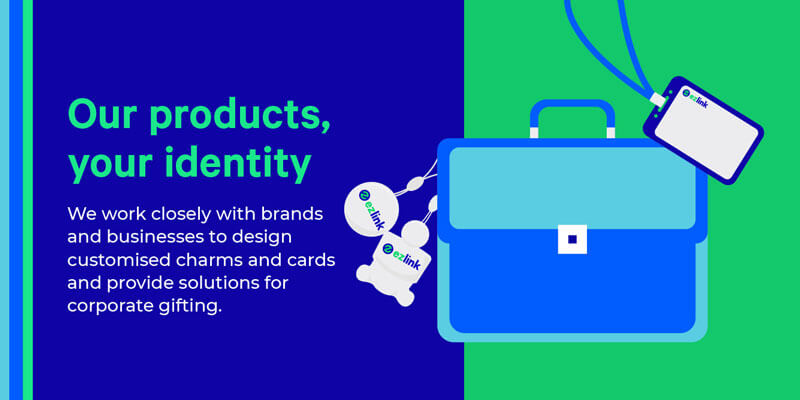 Our products, your identity

We work closely with brands and businesses to design customised charms and cards and provide solutions for corporate gifting.

ezlink

ezlink

ezlink